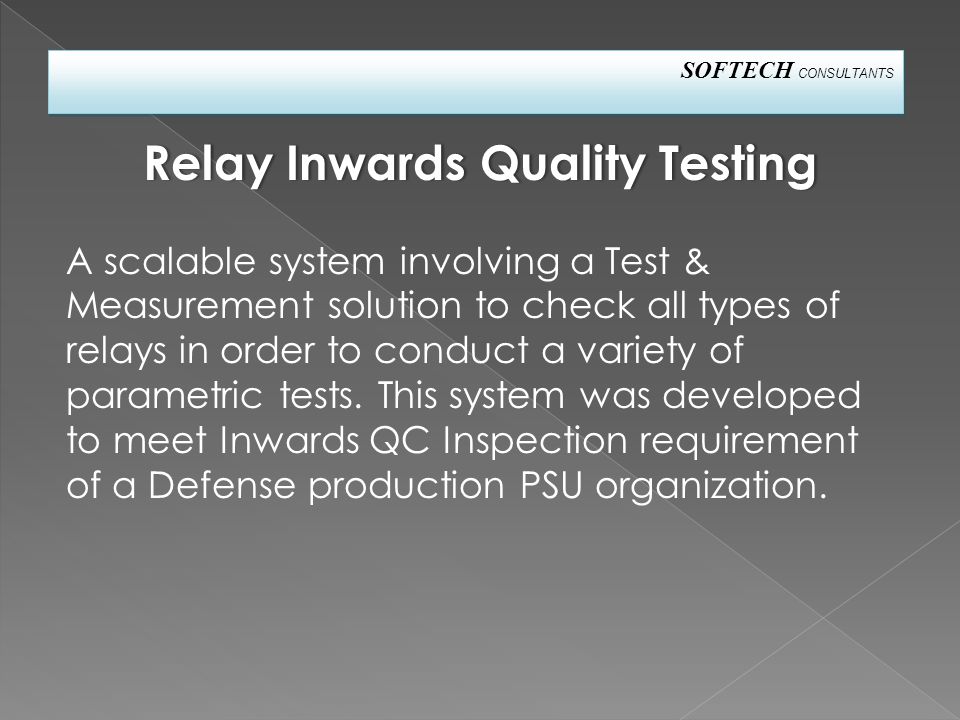 SOFTECH CONSULTANTS

Relay Inwards Quality Testing

A scalable system involving a Test & Measurement solution to check all types of relays in order to conduct a variety of parametric tests. This system was developed to meet Inwards QC Inspection requirement of a Defense production PSU organization.